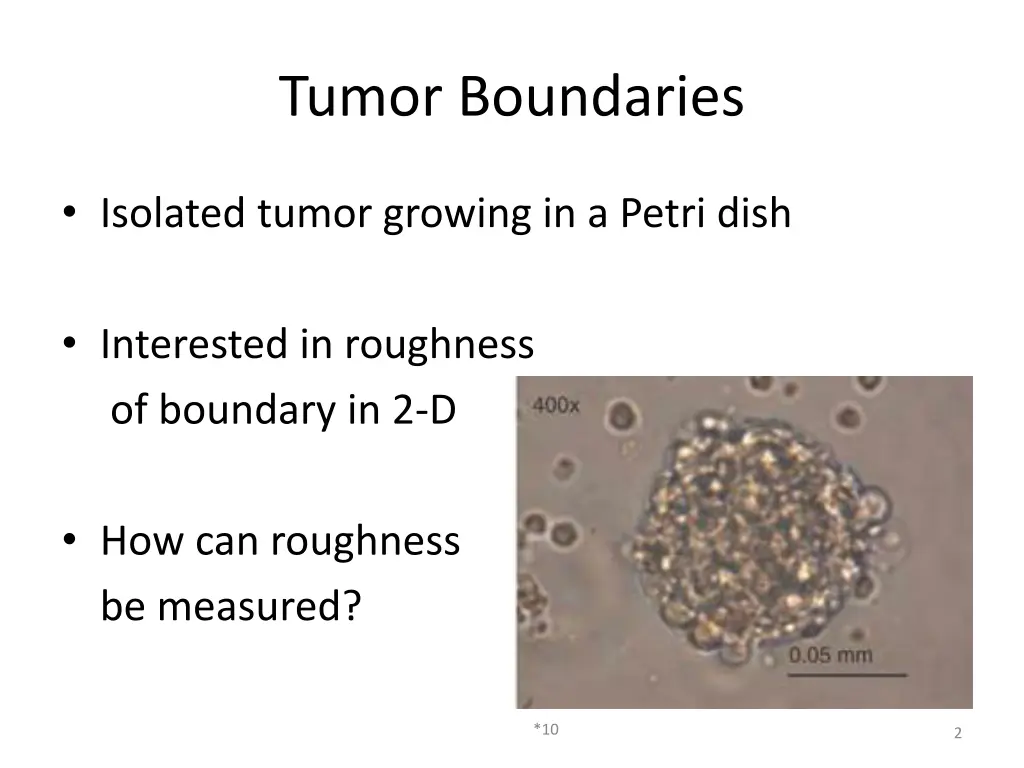 Tumor Boundaries

• Isolated tumor growing in a Petri dish

• Interested in roughness of boundary in 2-D

• How can roughness be measured?

400x

0.05 mm

*10

2